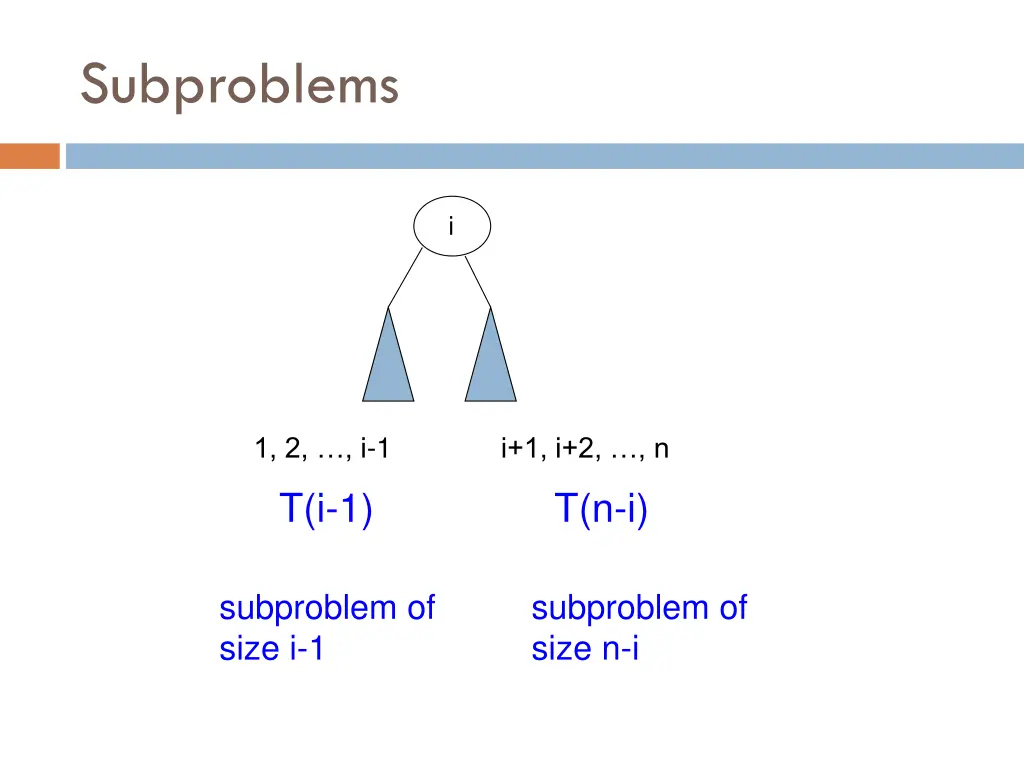 Subproblems

i

1, 2, …, i-1

i+1, i+2, …, n

T(i-1)

T(n-i)

subproblem of size i-1

subproblem of size n-i